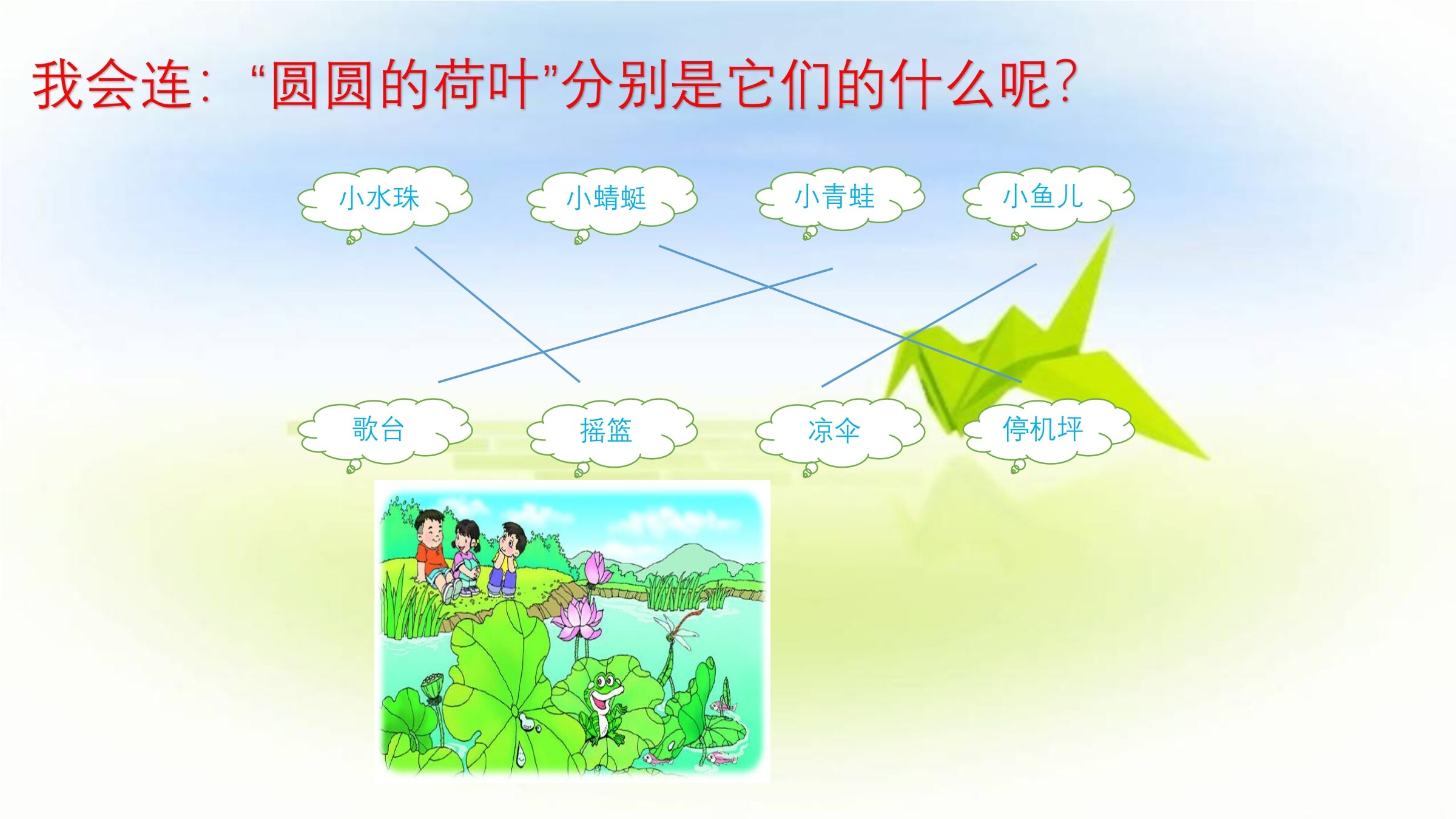 我会连：“圆圆的荷叶”分别是它们的什么呢？

小水珠　小蜻蜓　小青蛙　小鱼儿

歌台　摇篮　凉伞　停机坪